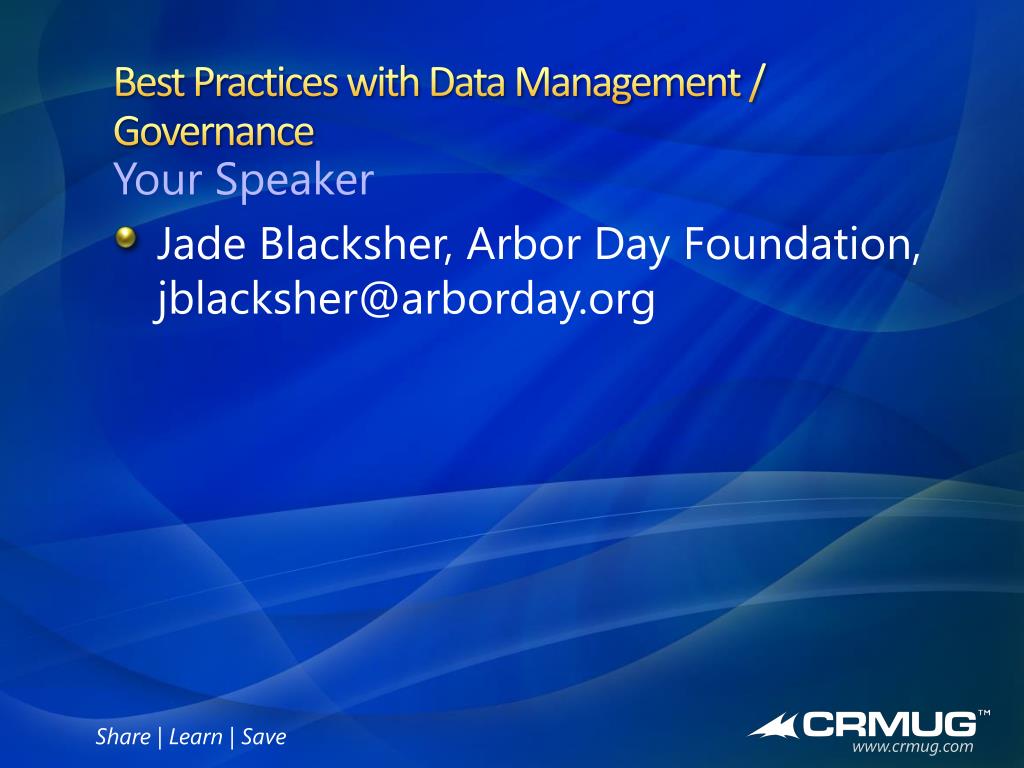 Best Practices with Data Management / Governance
Your Speaker

Jade Blacksher, Arbor Day Foundation, jblacksher@arborday.org

Share | Learn | Save

CRMUG™
www.crmug.com